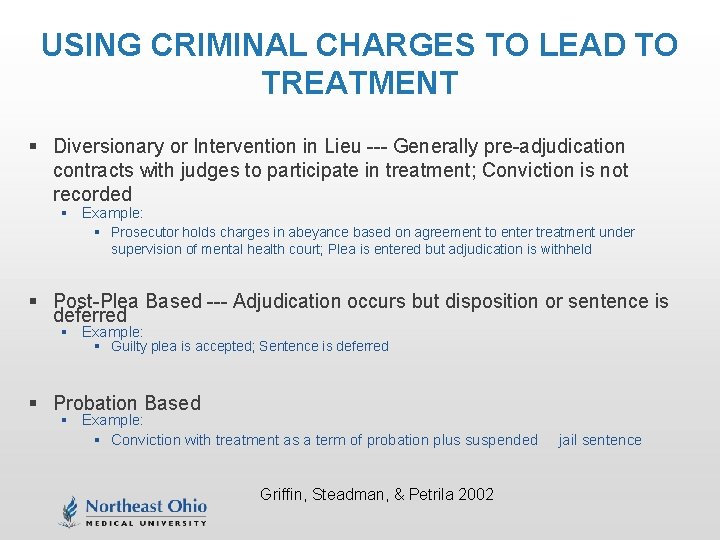 USING CRIMINAL CHARGES TO LEAD TO TREATMENT

▪ Diversionary or Intervention in Lieu --- Generally pre-adjudication contracts with judges to participate in treatment; Conviction is not recorded
▪ Example:
▪ Prosecutor holds charges in abeyance based on agreement to enter treatment under supervision of mental health court; Plea is entered but adjudication is withheld

▪ Post-Plea Based --- Adjudication occurs but disposition or sentence is deferred
▪ Example:
▪ Guilty plea is accepted; Sentence is deferred

▪ Probation Based
▪ Example:
▪ Conviction with treatment as a term of probation plus suspended jail sentence

Griffin, Steadman, & Petrila 2002

Northeast Ohio
MEDICAL UNIVERSITY